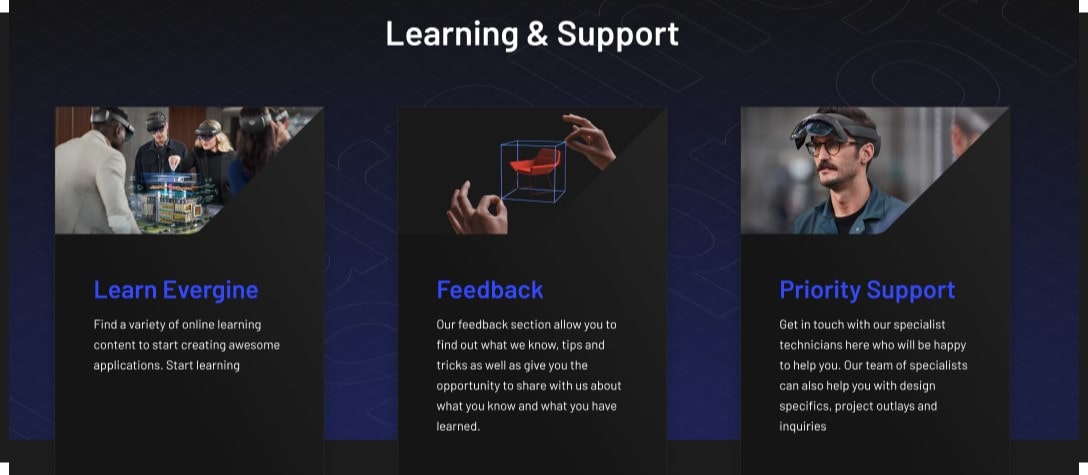 Learning & Support

Learn Evergine

Find a variety of online learning content to start creating awesome applications. Start learning

Feedback

Our feedback section allow you to find out what we know, tips and tricks as well as give you the opportunity to share with us about what you know and what you have learned.

Priority Support

Get in touch with our specialist technicians here who will be happy to help you. Our team of specialists can also help you with design specifics, project outlays and inquiries